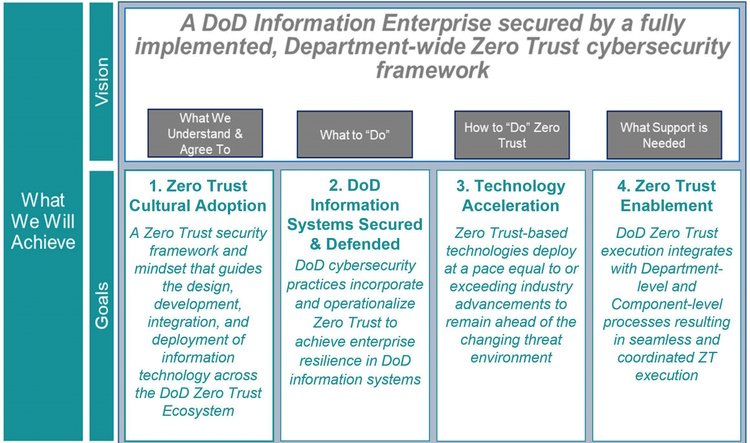 What We Will Achieve

Vision

A DoD Information Enterprise secured by a fully implemented, Department-wide Zero Trust cybersecurity framework

What We Understand & Agree To

What to "Do"

How to "Do" Zero Trust

What Support is Needed

Goals

1. Zero Trust Cultural Adoption

A Zero Trust security framework and mindset that guides the design, development, integration, and deployment of information technology across the DoD Zero Trust Ecosystem

2. DoD Information Systems Secured & Defended

DoD cybersecurity practices incorporate and operationalize Zero Trust to achieve enterprise resilience in DoD information systems

3. Technology Acceleration

Zero Trust-based technologies deploy at a pace equal to or exceeding industry advancements to remain ahead of the changing threat environment

4. Zero Trust Enablement

DoD Zero Trust execution integrates with Department-level and Component-level processes resulting in seamless and coordinated ZT execution